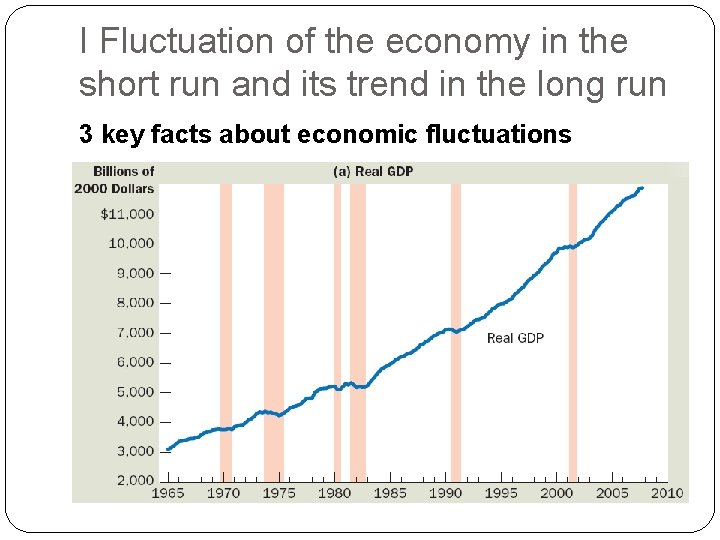 I Fluctuation of the economy in the short run and its trend in the long run

3 key facts about economic fluctuations

Billions of 2000 Dollars

(a) Real GDP

$11,000
10,000
9,000
8,000
7,000
6,000
5,000
4,000
3,000
2,000

Real GDP

1965 1970 1975 1980 1985 1990 1995 2000 2005 2010